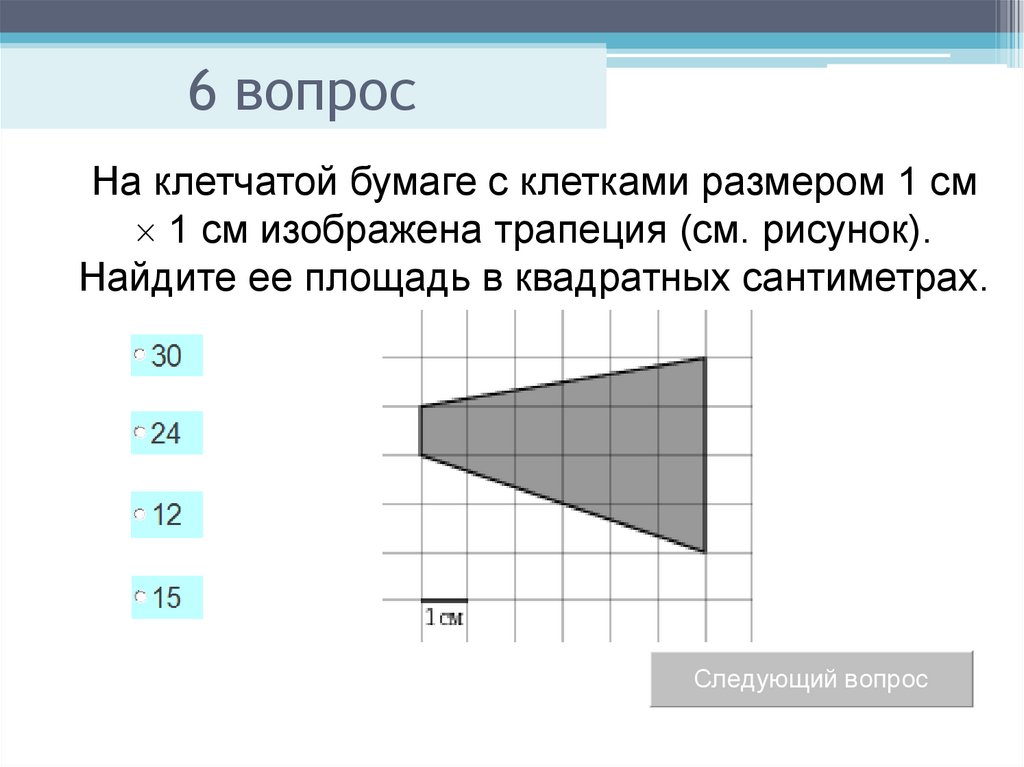 6 вопрос

На клетчатой бумаге с клетками размером 1 см $\times$ 1 см изображена трапеция (см. рисунок). Найдите ее площадь в квадратных сантиметрах.

30

24

12

15

1см

Следующий вопрос